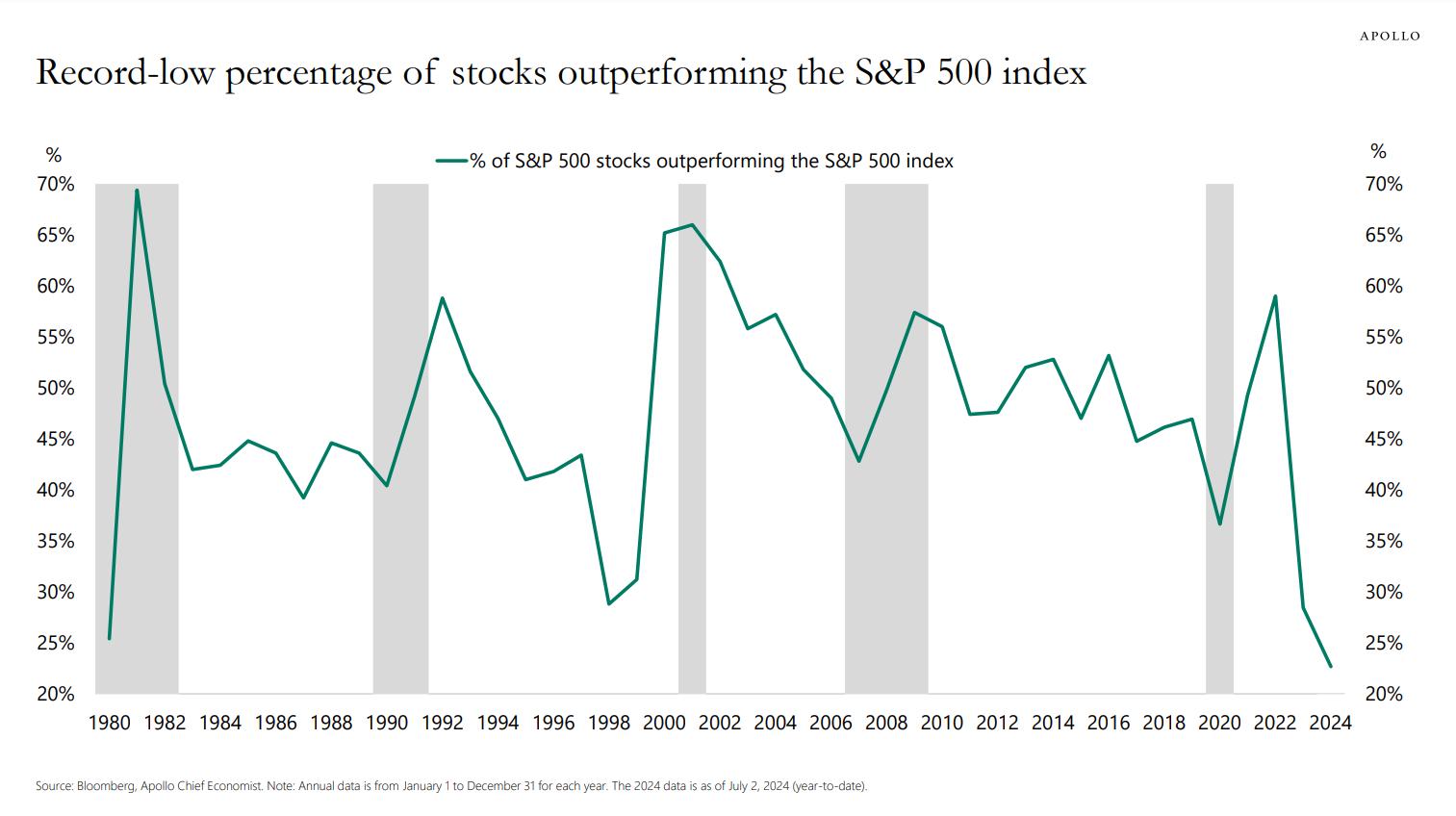 APOLLO

Record-low percentage of stocks outperforming the S&P 500 index

% of S&P 500 stocks outperforming the S&P 500 index

%
70%
65%
60%
55%
50%
45%
40%
35%
30%
25%
20%

%
70%
65%
60%
55%
50%
45%
40%
35%
30%
25%
20%

1980 1982 1984 1986 1988 1990 1992 1994 1996 1998 2000 2002 2004 2006 2008 2010 2012 2014 2016 2018 2020 2022 2024

Source: Bloomberg, Apollo Chief Economist. Note: Annual data is from January 1 to December 31 for each year. The 2024 data is as of July 2, 2024 (year-to-date).